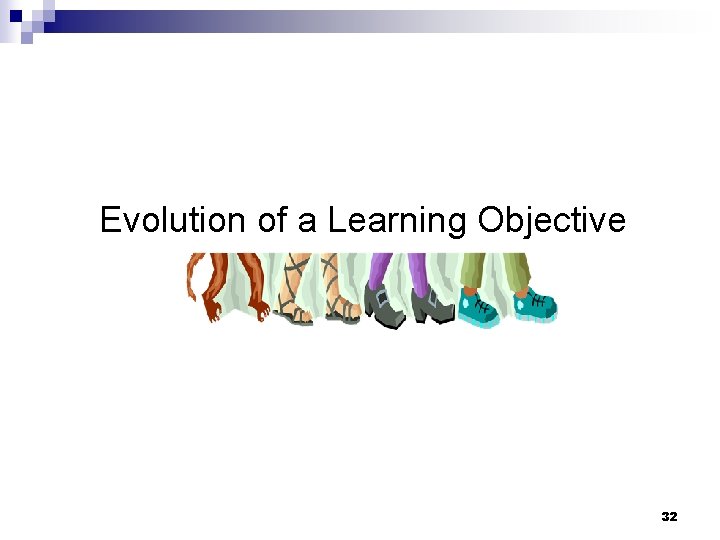 Evolution of a Learning Objective

32